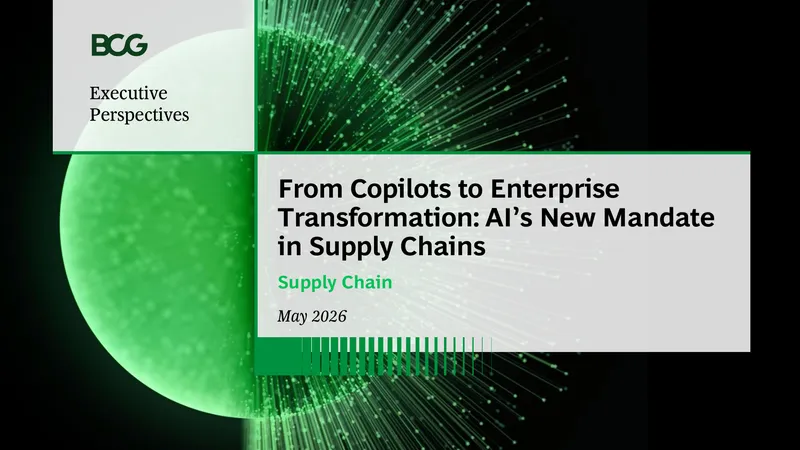 BCG

Executive Perspectives

From Copilots to Enterprise Transformation: AI's New Mandate in Supply Chains

Supply Chain

May 2026